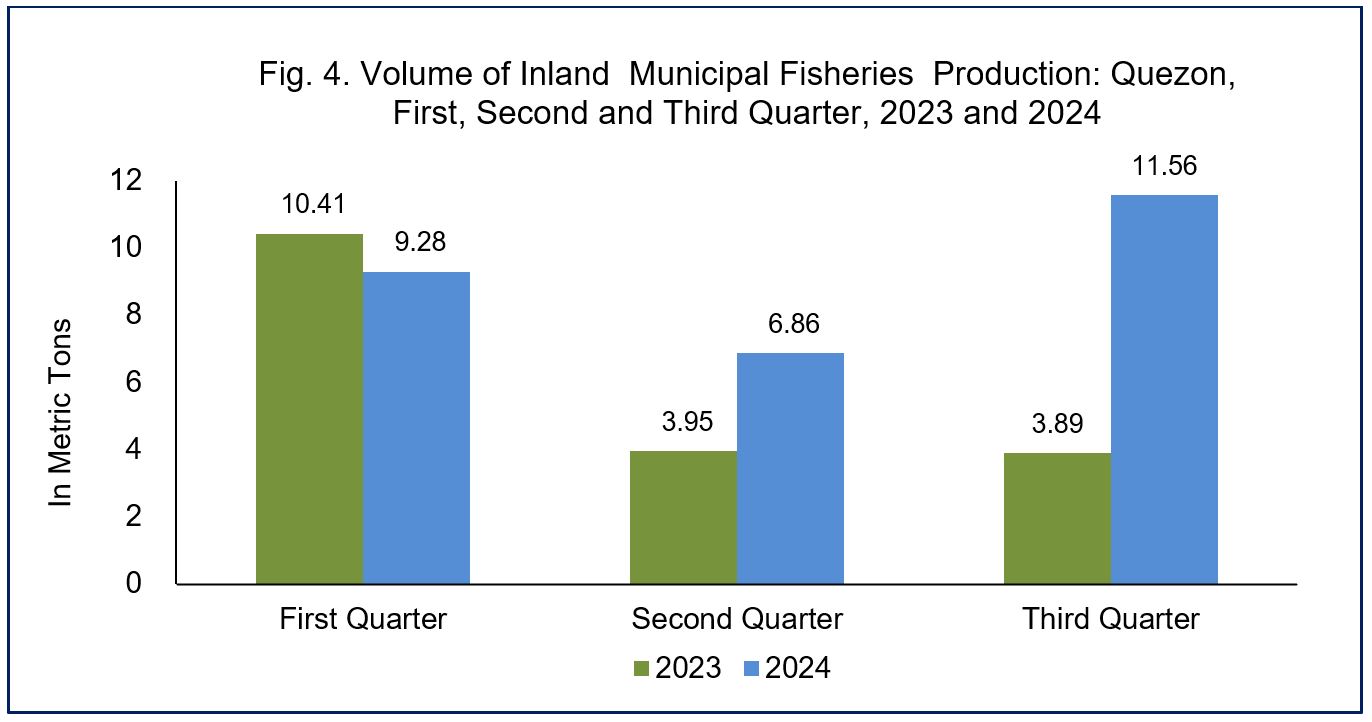 Fig. 4. Volume of Inland Municipal Fisheries Production: Quezon, First, Second and Third Quarter, 2023 and 2024

In Metric Tons

12
10
8
6
4
2
0

10.41
9.28
3.95
6.86
3.89
11.56

First Quarter
Second Quarter
Third Quarter

2023
2024